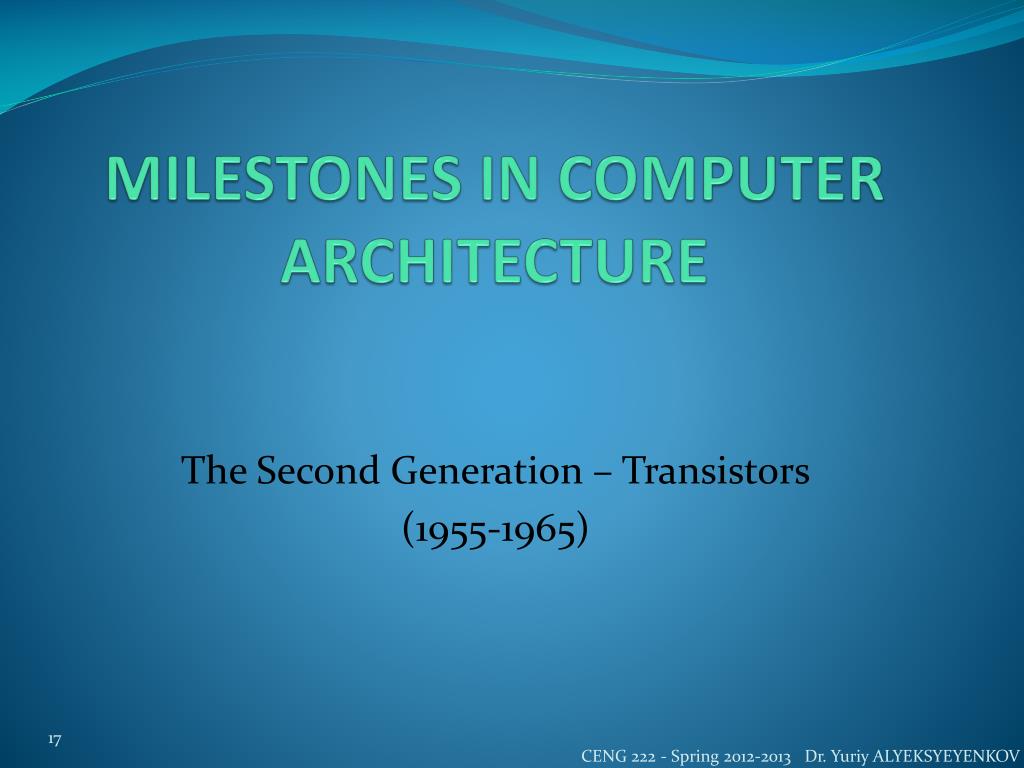 MILESTONES IN COMPUTER ARCHITECTURE

The Second Generation – Transistors
(1955-1965)

17

CENG 222 - Spring 2012-2013 Dr. Yuriy ALYEKSYEYENKOV